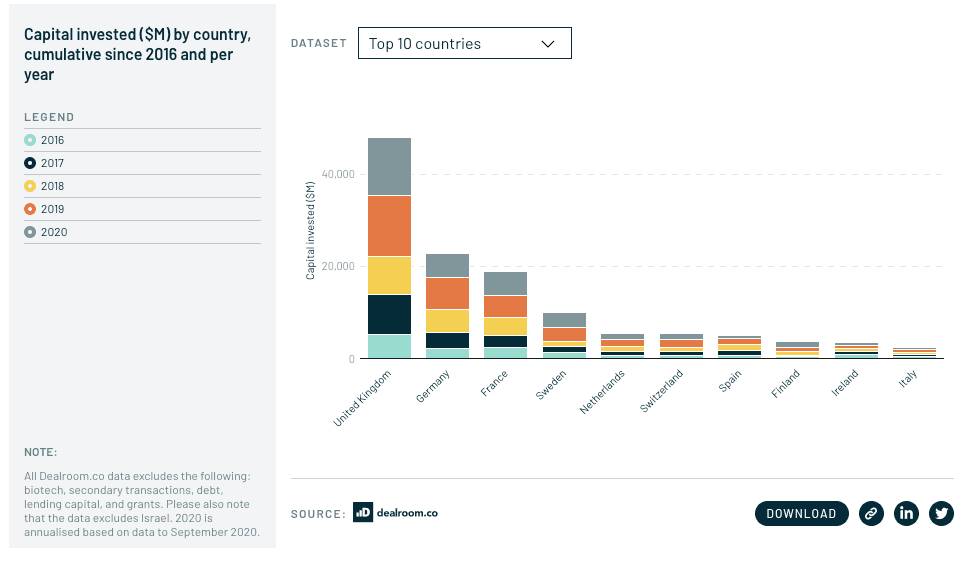 Capital invested ($M) by country, cumulative since 2016 and per year

LEGEND
2016
2017
2018
2019
2020

NOTE:
All Dealroom.co data excludes the following: biotech, secondary transactions, debt, lending capital, and grants. Please also note that the data excludes Israel. 2020 is annualised based on data to September 2020.

DATASET Top 10 countries

Capital invested ($M)
40,000
20,000
0

United Kingdom
Germany
France
Sweden
Netherlands
Switzerland
Spain
Finland
Ireland
Italy

SOURCE: dealroom.co

DOWNLOAD